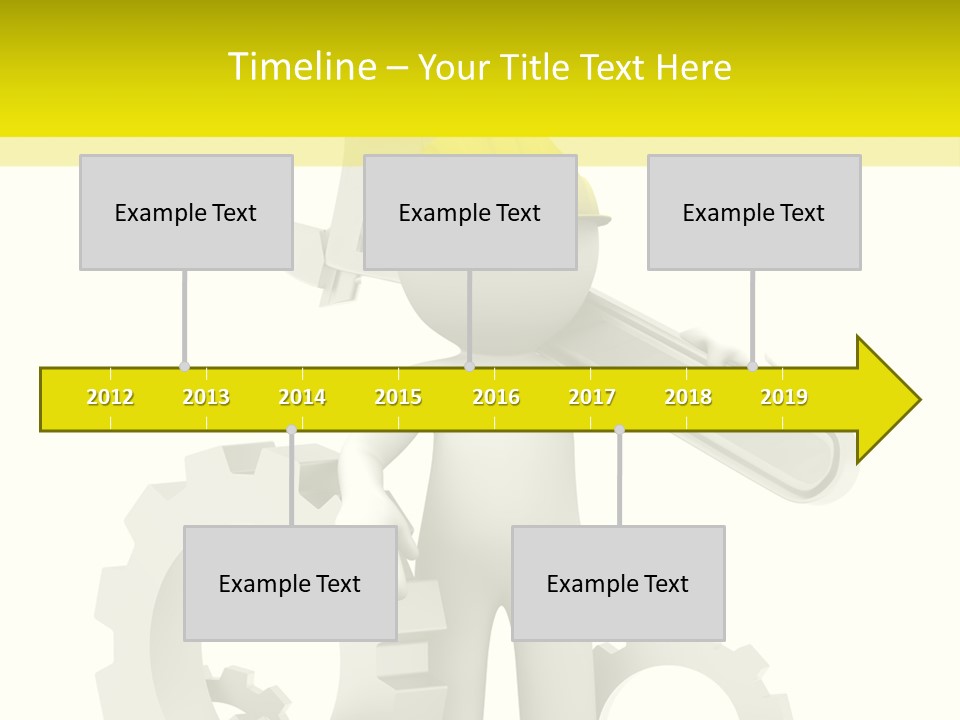 Timeline – Your Title Text Here

Example Text

Example Text

Example Text

2012 2013 2014 2015 2016 2017 2018 2019

Example Text

Example Text